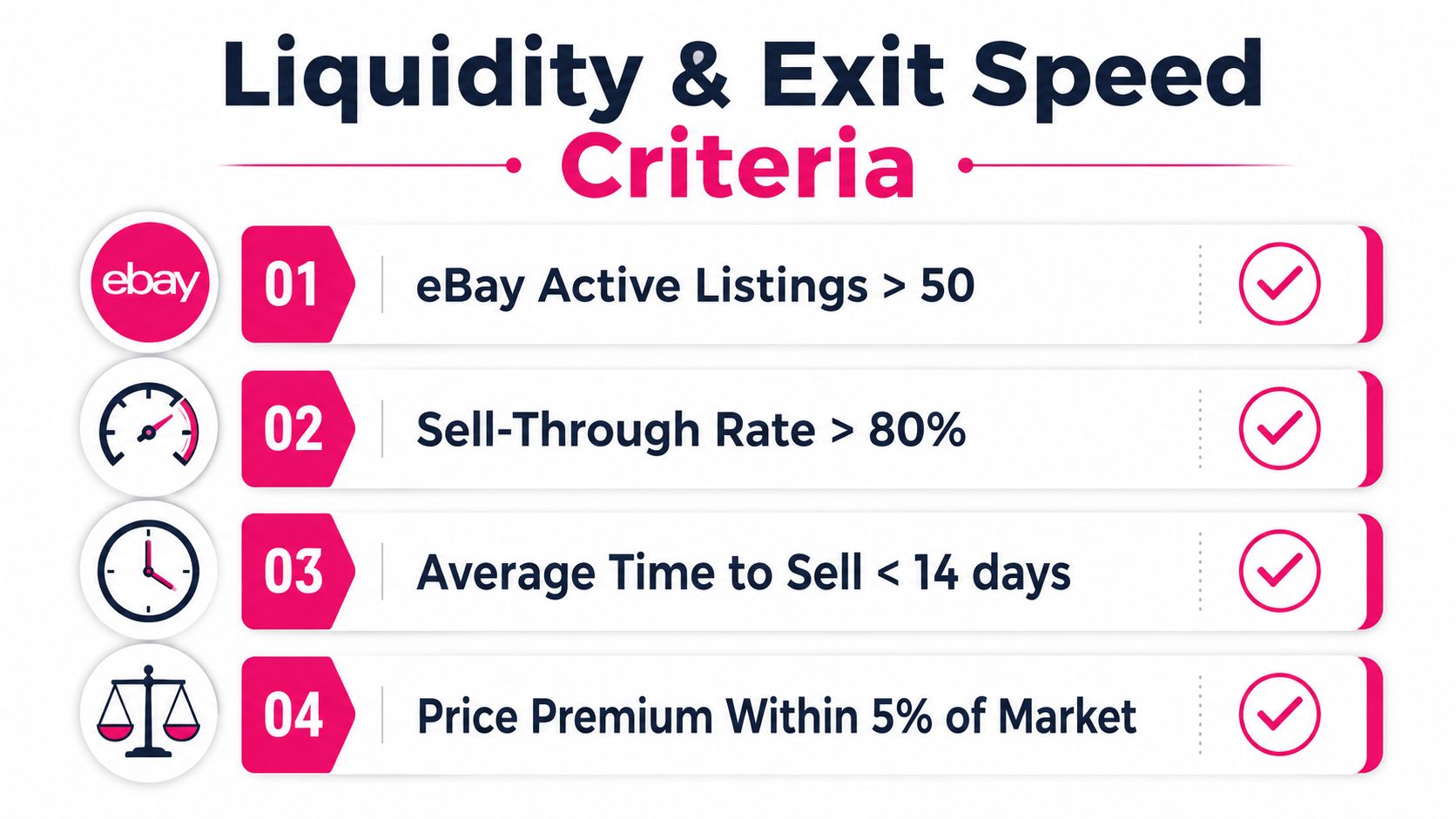 Liquidity & Exit Speed
Criteria

ebay

01 eBay Active Listings > 50

02 Sell-Through Rate > 80%

03 Average Time to Sell < 14 days

04 Price Premium Within 5% of Market